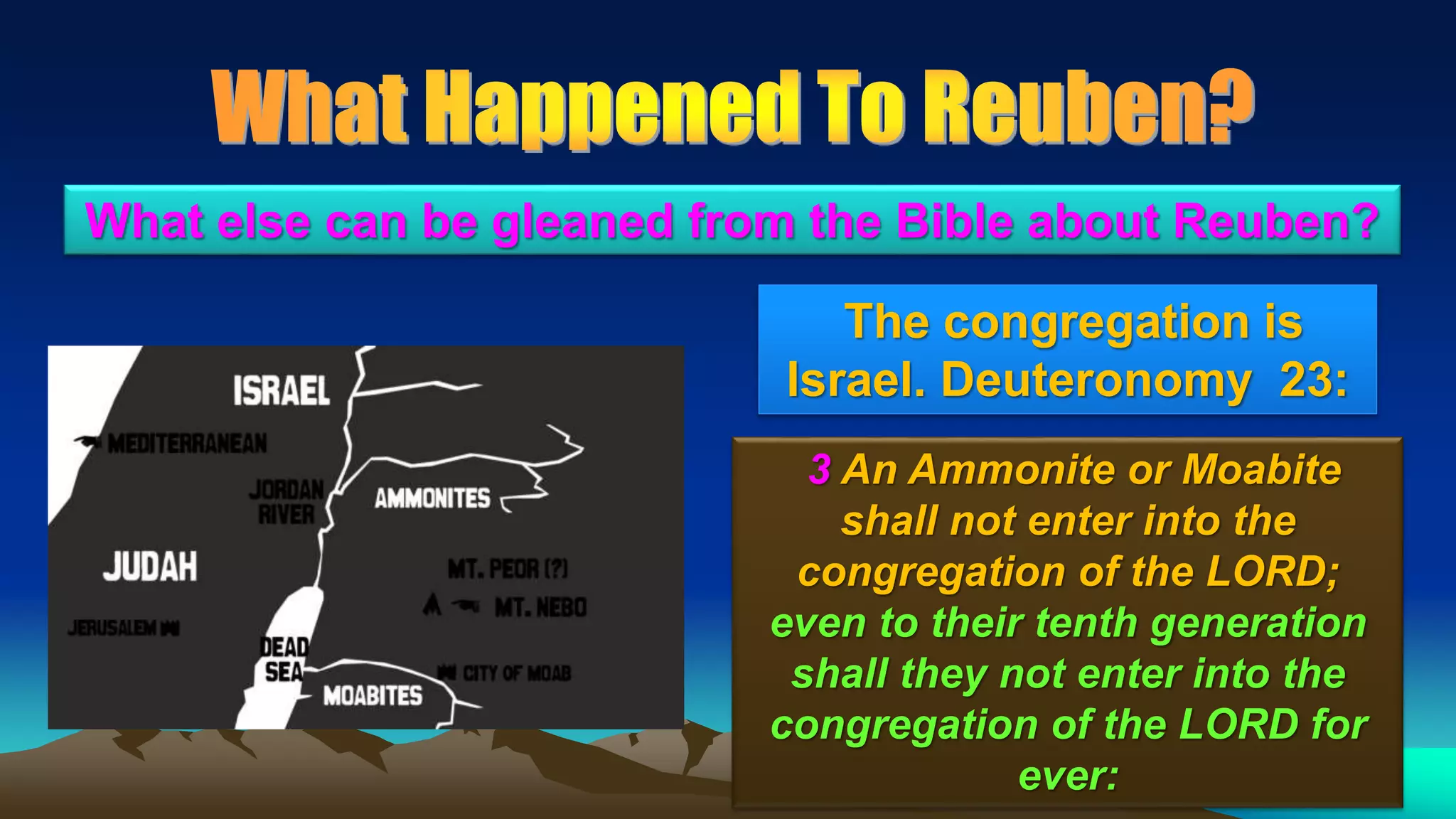 What Happened To Reuben?

What else can be gleaned from the Bible about Reuben?

ISRAEL

MEDITERRANEAN

JORDAN RIVER

AMMONITES

JUDAH

MT. PEOR (?)

MT. NEBO

JERUSALEM

DEAD SEA

CITY OF MOAB

MOABITES

The congregation is Israel. Deuteronomy 23:

3 An Ammonite or Moabite shall not enter into the congregation of the LORD; even to their tenth generation shall they not enter into the congregation of the LORD for ever: